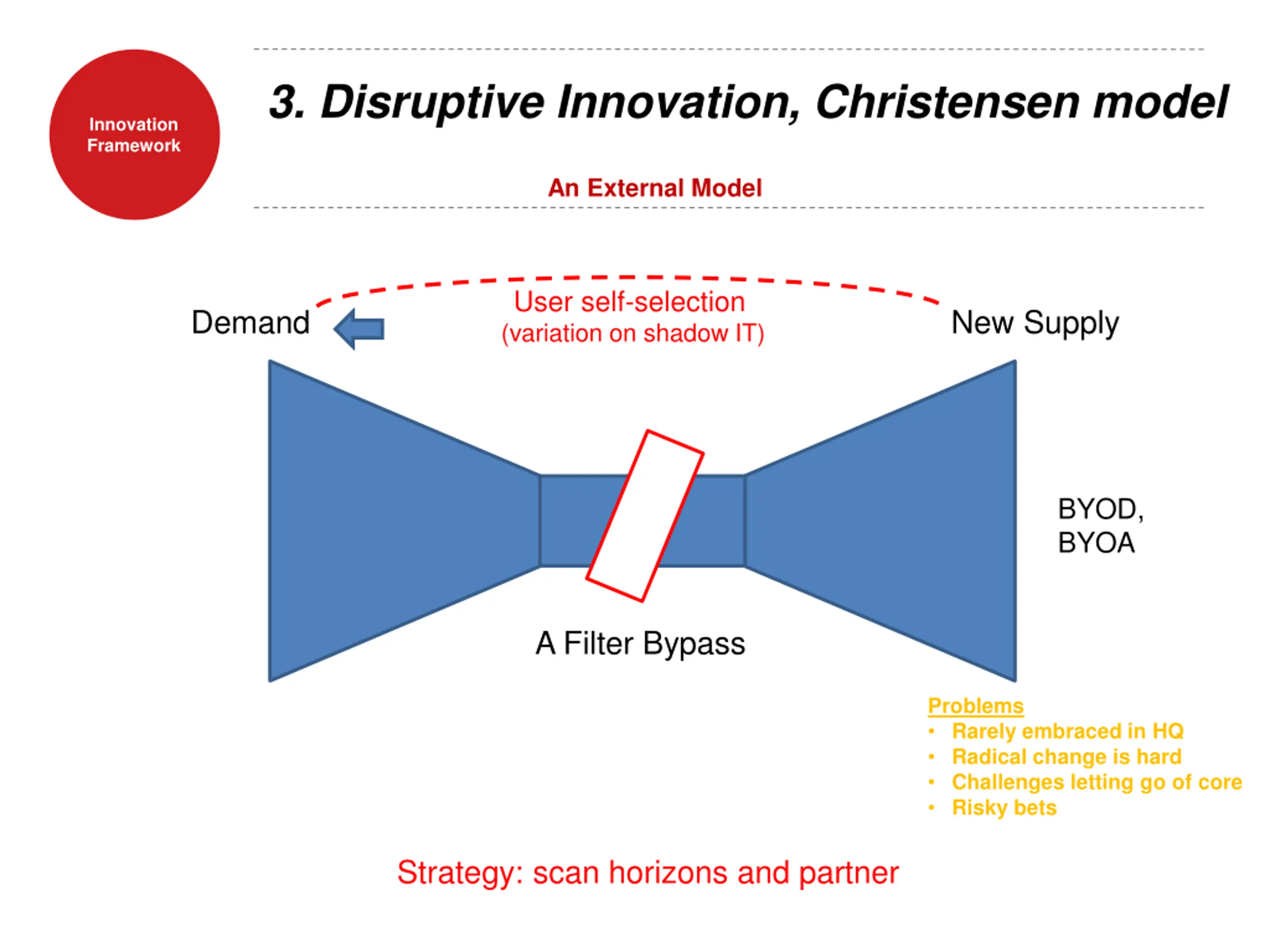 Innovation Framework

3. Disruptive Innovation, Christensen model

An External Model

Demand

User self-selection
(variation on shadow IT)

New Supply

BYOD,
BYOA

A Filter Bypass

Problems
• Rarely embraced in HQ
• Radical change is hard
• Challenges letting go of core
• Risky bets

Strategy: scan horizons and partner